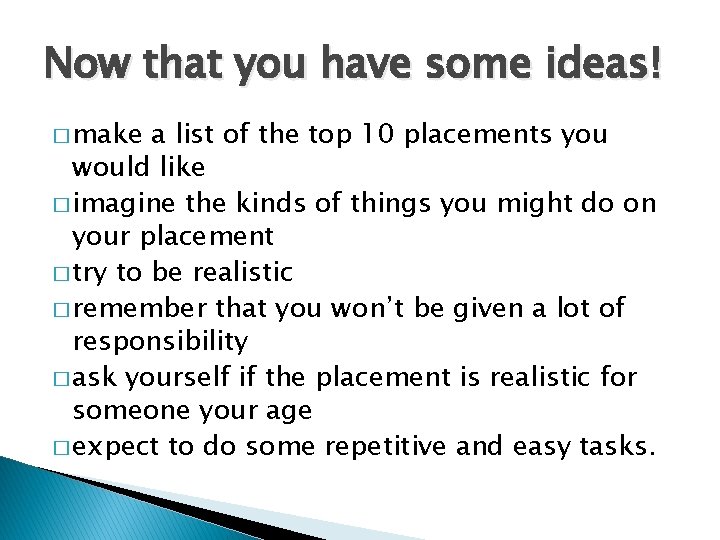 Now that you have some ideas!

□ make a list of the top 10 placements you would like
□ imagine the kinds of things you might do on your placement
□ try to be realistic
□ remember that you won't be given a lot of responsibility
□ ask yourself if the placement is realistic for someone your age
□ expect to do some repetitive and easy tasks.